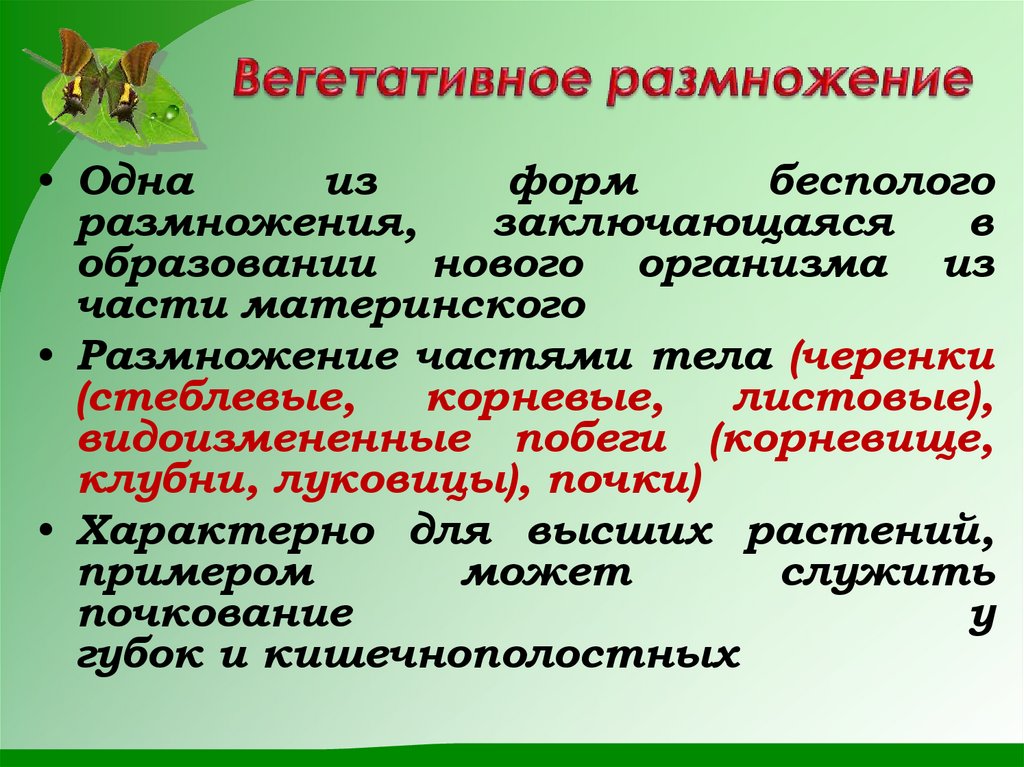 Вегетативное размножение

• Одна из форм бесполого размножения, заключающаяся в образовании нового организма из части материнского

• Размножение частями тела (черенки (стеблевые, корневые, листовые), видоизмененные побеги (корневище, клубни, луковицы), почки)

• Характерно для высших растений, примером может служить почкование у губок и кишечнополостных